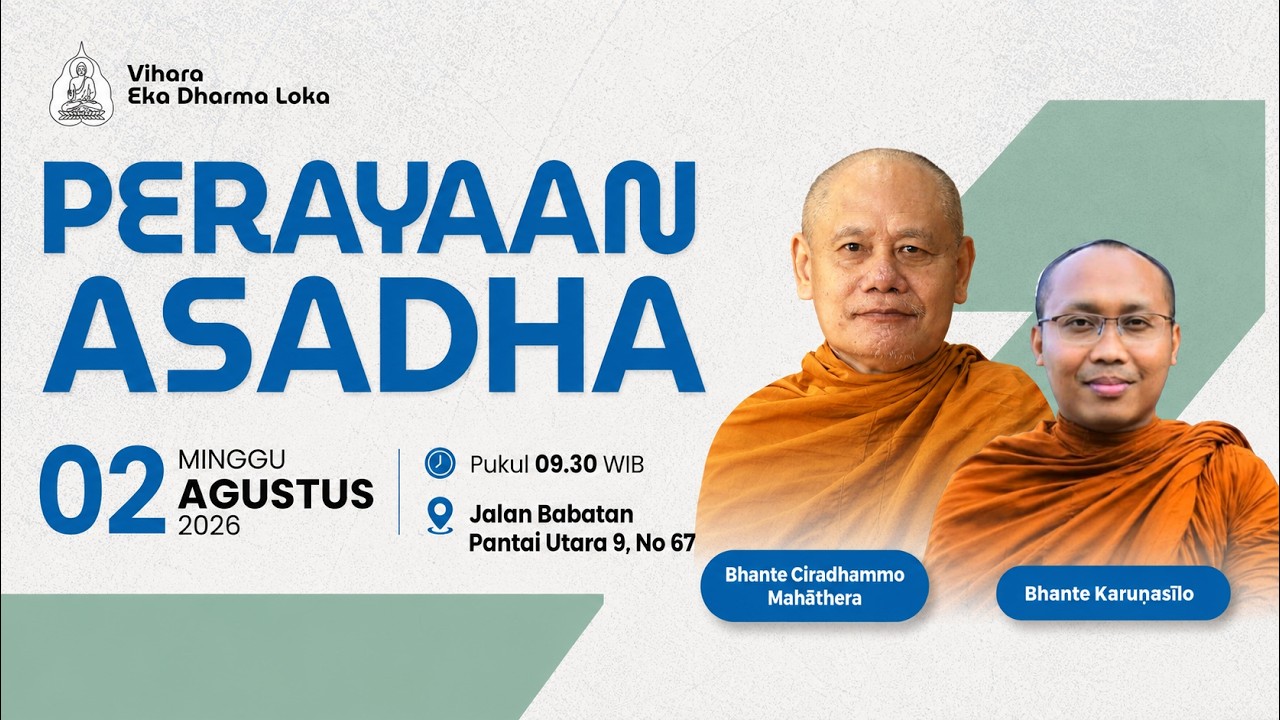 Vihara
Eka Dharma Loka

PERAYAAN
ASADHA

02
MINGGU
AGUSTUS
2026

Pukul 09.30 WIB

Jalan Babatan
Pantai Utara 9, No 67

Bhante Ciradhammo
Mahāthera

Bhante Karuṇasīlo